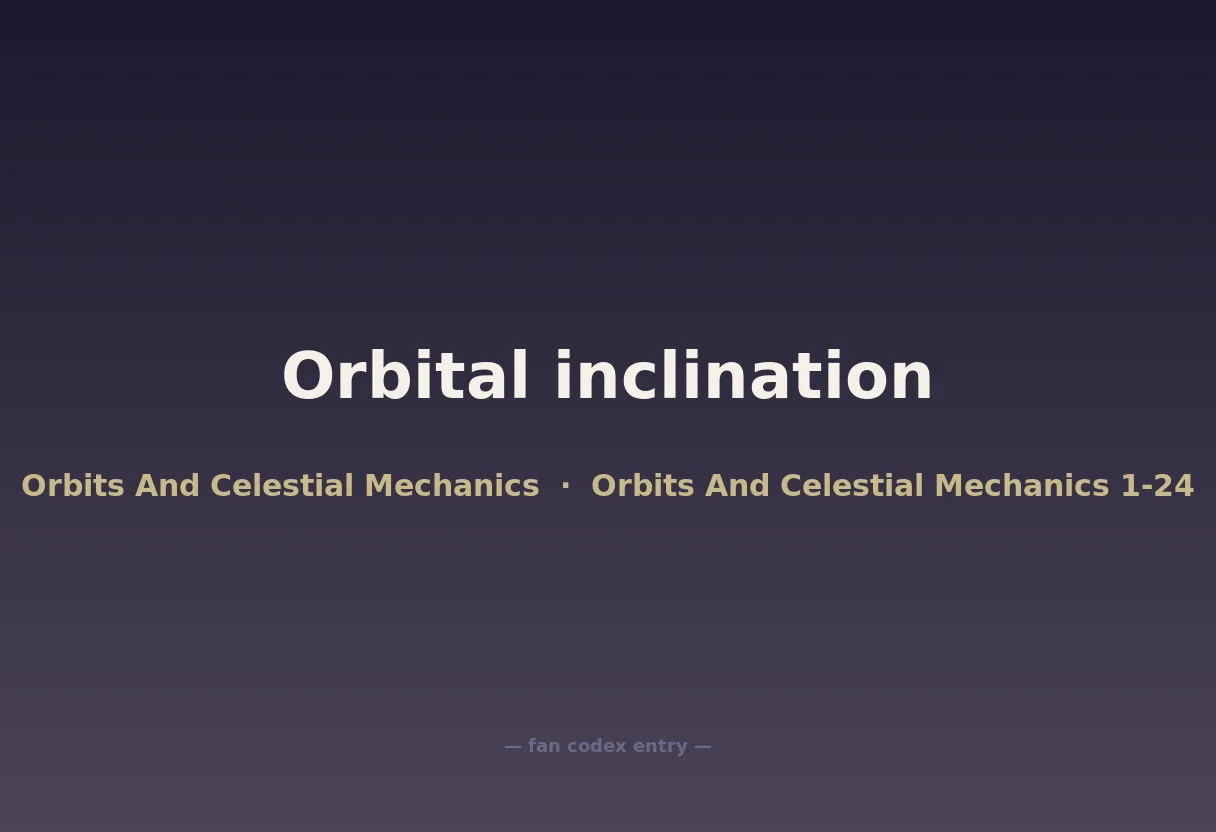 Orbital inclination

Orbits And Celestial Mechanics · Orbits And Celestial Mechanics 1-24

— fan codex entry —